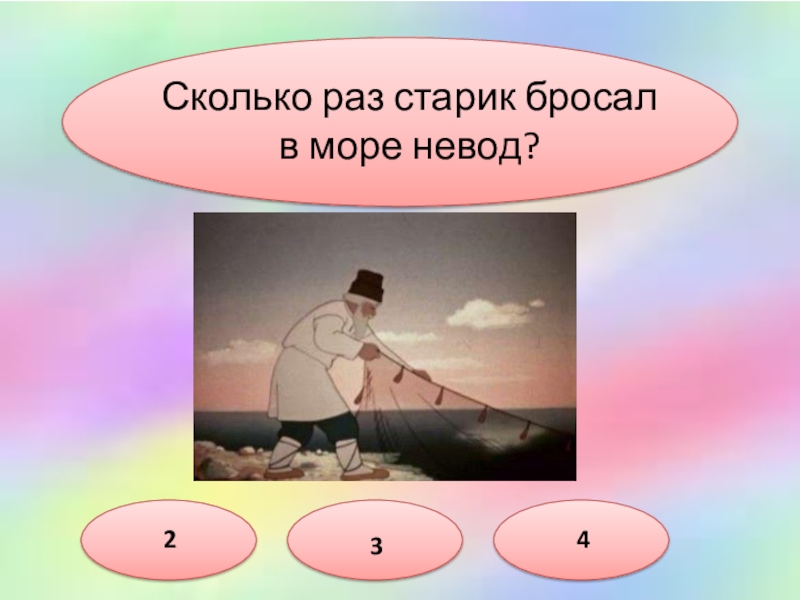 Сколько раз старик бросал в море невод?

2

3

4